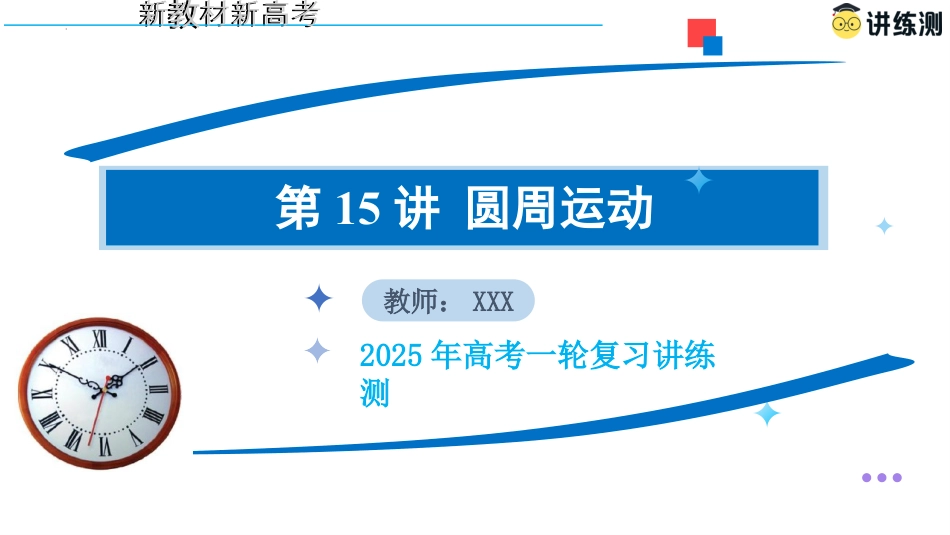 新教材新高考

讲练测

第 15 讲 圆周运动

教师： XXX

2025 年高考一轮复习讲练测